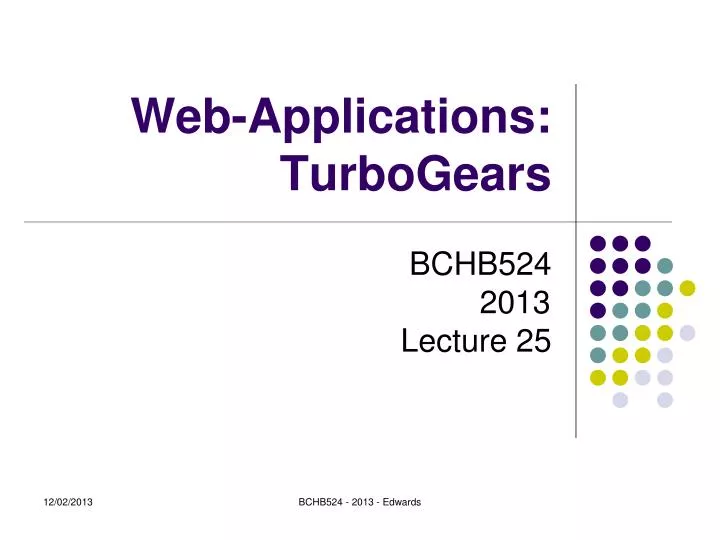 Web-Applications: TurboGears

BCHB524
2013
Lecture 25

12/02/2013

BCHB524 - 2013 - Edwards